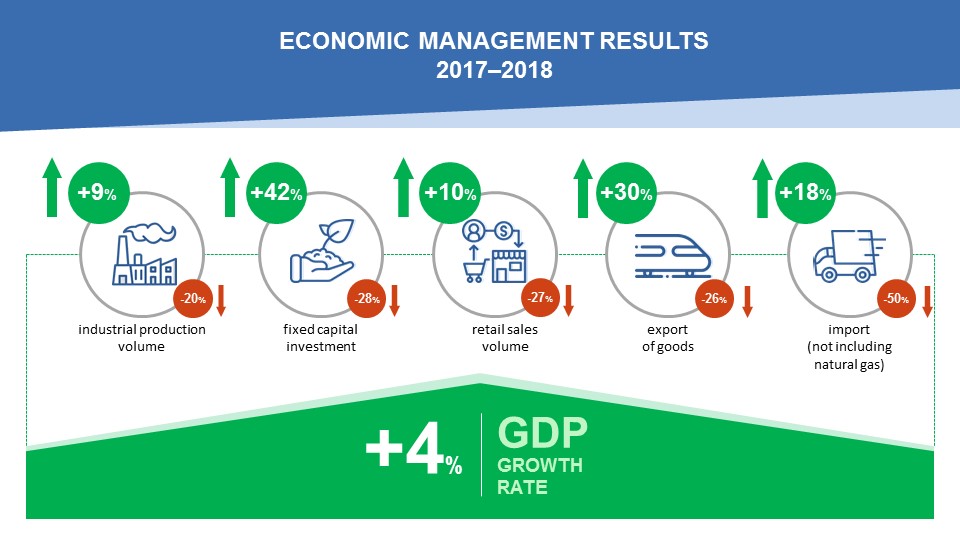 ECONOMIC MANAGEMENT RESULTS
2017–2018

+9%
-20%
industrial production volume

+42%
-28%
fixed capital investment

+10%
-27%
retail sales volume

+30%
-26%
export of goods

+18%
-50%
import (not including natural gas)

+4%
GDP
GROWTH RATE